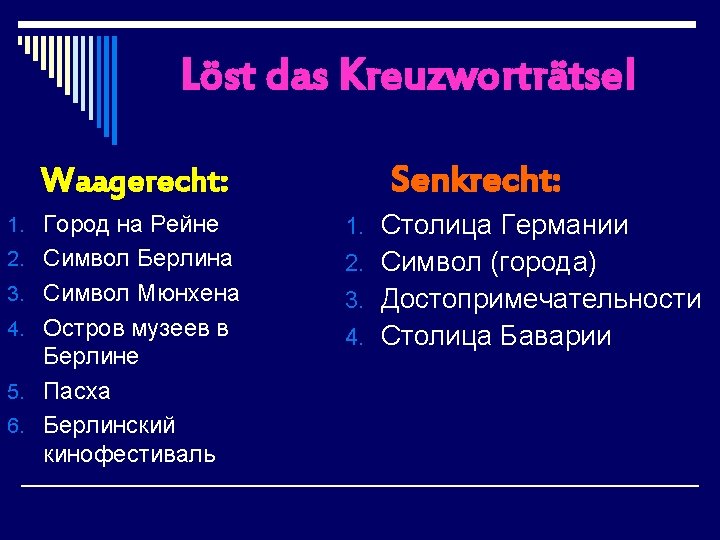 Löst das Kreuzworträtsel

Waagerecht:

1. Город на Рейне
2. Символ Берлина
3. Символ Мюнхена
4. Остров музеев в Берлине
5. Пасха
6. Берлинский кинофестиваль

Senkrecht:

1. Столица Германии
2. Символ (города)
3. Достопримечательности
4. Столица Баварии